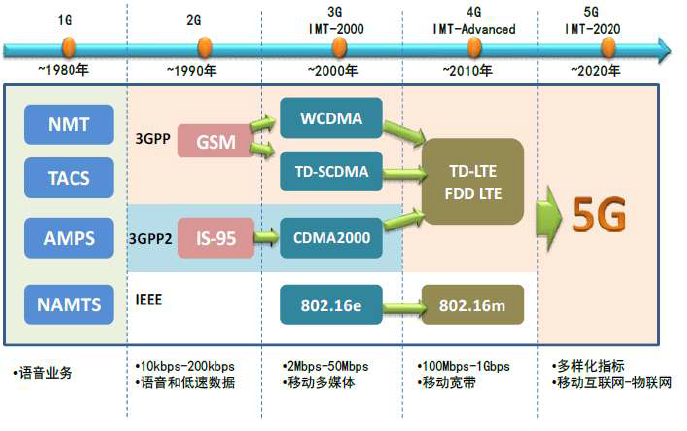 1G
~1980年

2G
~1990年

3G
IMT-2000
~2000年

4G
IMT-Advanced
~2010年

5G
IMT-2020
~2020年

NMT
TACS
AMPS
NAMTS

3GPP
GSM
3GPP2
IS-95
IEEE

WCDMA
TD-SCDMA
CDMA2000
802.16e

TD-LTE
FDD LTE
802.16m

5G

•语音业务

•10kbps-200kbps
•语音和低速数据

•2Mbps-50Mbps
•移动多媒体

•100Mbps-1Gbps
•移动宽带

•多样化指标
•移动互联网-物联网